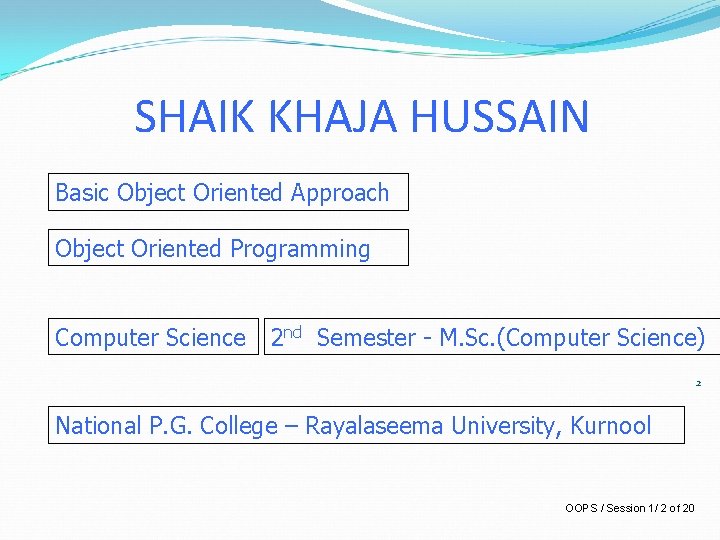 SHAIK KHAJA HUSSAIN

Basic Object Oriented Approach

Object Oriented Programming

Computer Science

2nd Semester - M.Sc.(Computer Science)

2

National P.G. College – Rayalaseema University, Kurnool

OOPS / Session 1/ 2 of 20